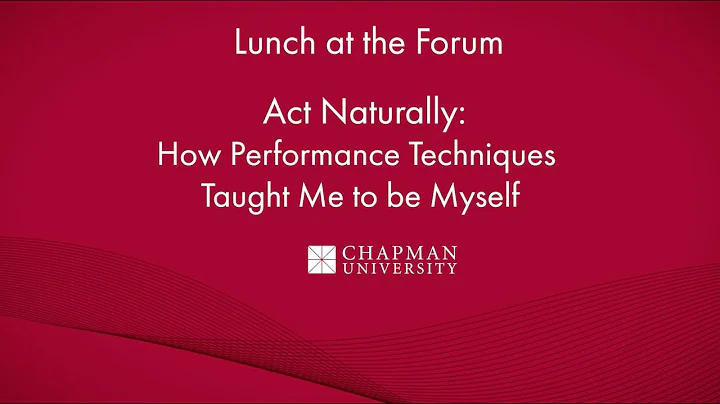 Lunch at the Forum

Act Naturally:
How Performance Techniques
Taught Me to be Myself

CHAPMAN
UNIVERSITY